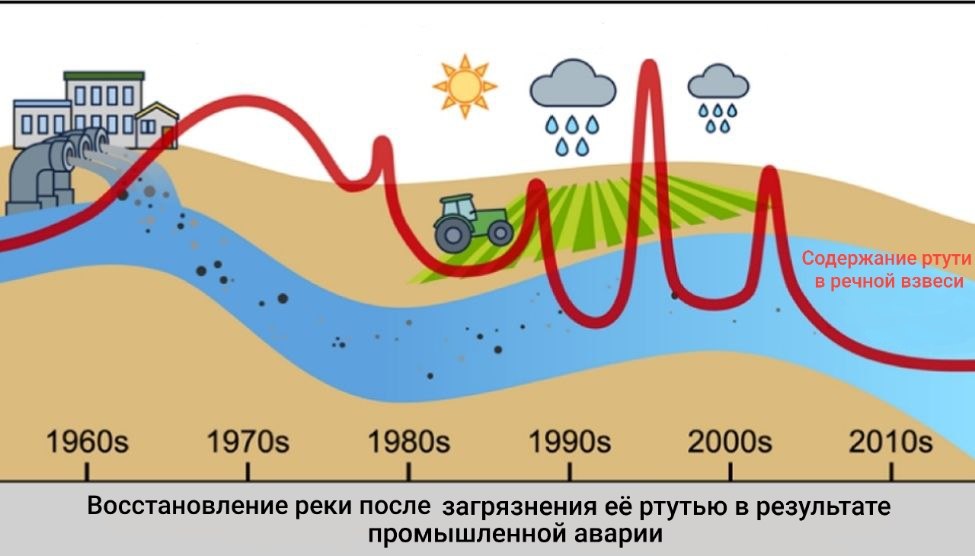 Содержание ртути в речной взвеси

1960s 1970s 1980s 1990s 2000s 2010s

Восстановление реки после загрязнения её ртутью в результате промышленной аварии